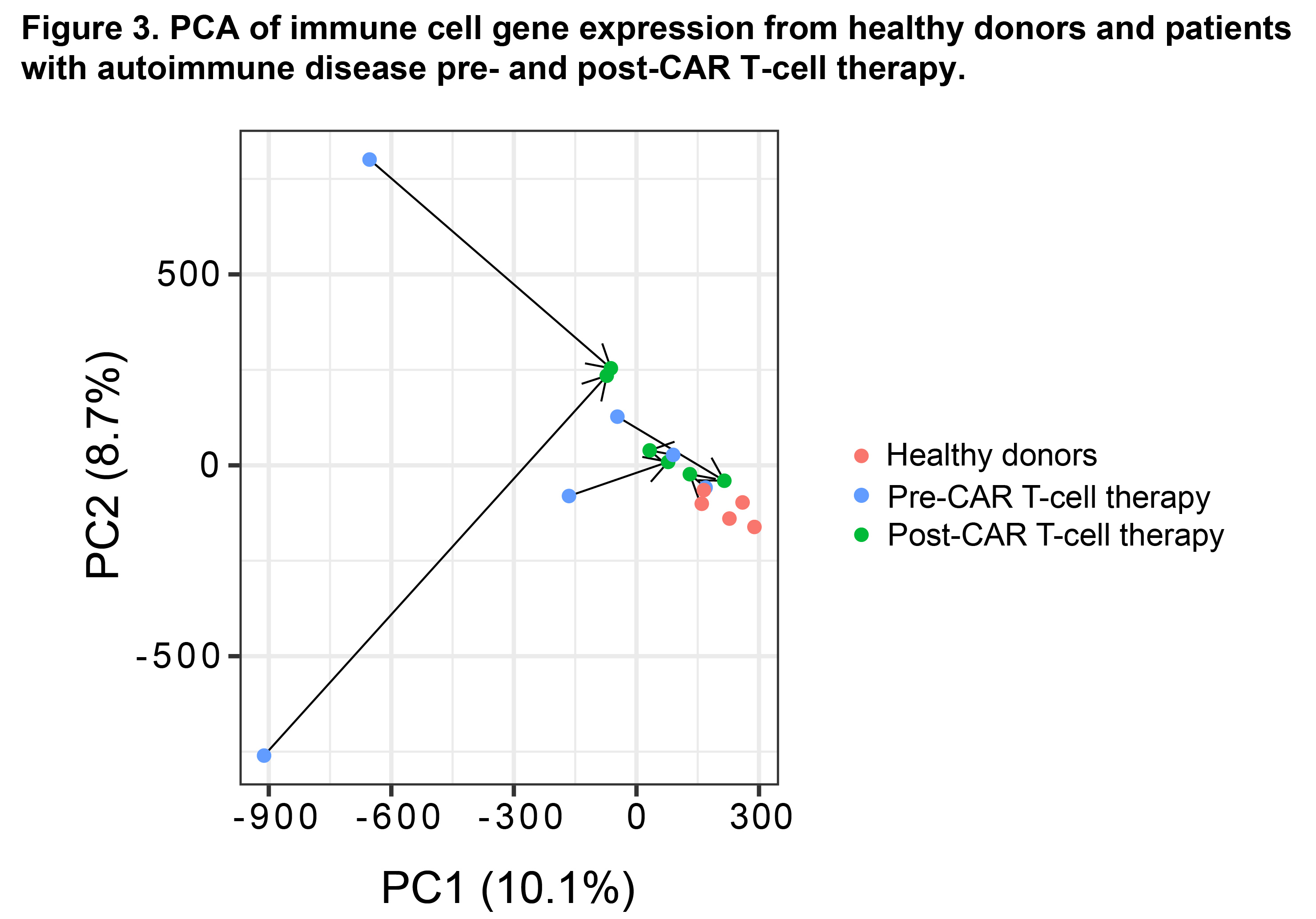 Figure 3. PCA of immune cell gene expression from healthy donors and patients with autoimmune disease pre- and post-CAR T-cell therapy.

PC2 (8.7%)

500

0

-500

-900 -600 -300 0 300

PC1 (10.1%)

Healthy donors
Pre-CAR T-cell therapy
Post-CAR T-cell therapy